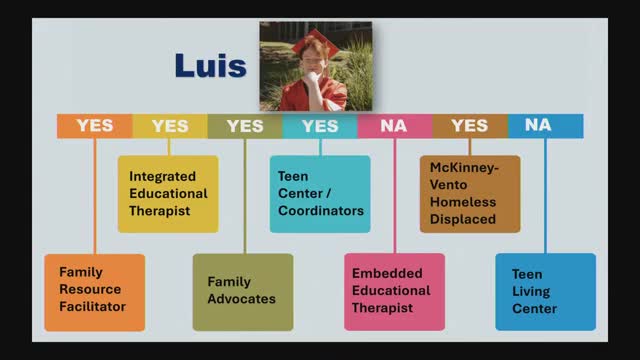 Luis

YES YES YES YES NA YES NA

Integrated Educational Therapist

Teen Center / Coordinators

McKinney-Vento Homeless Displaced

Family Resource Facilitator

Family Advocates

Embedded Educational Therapist

Teen Living Center